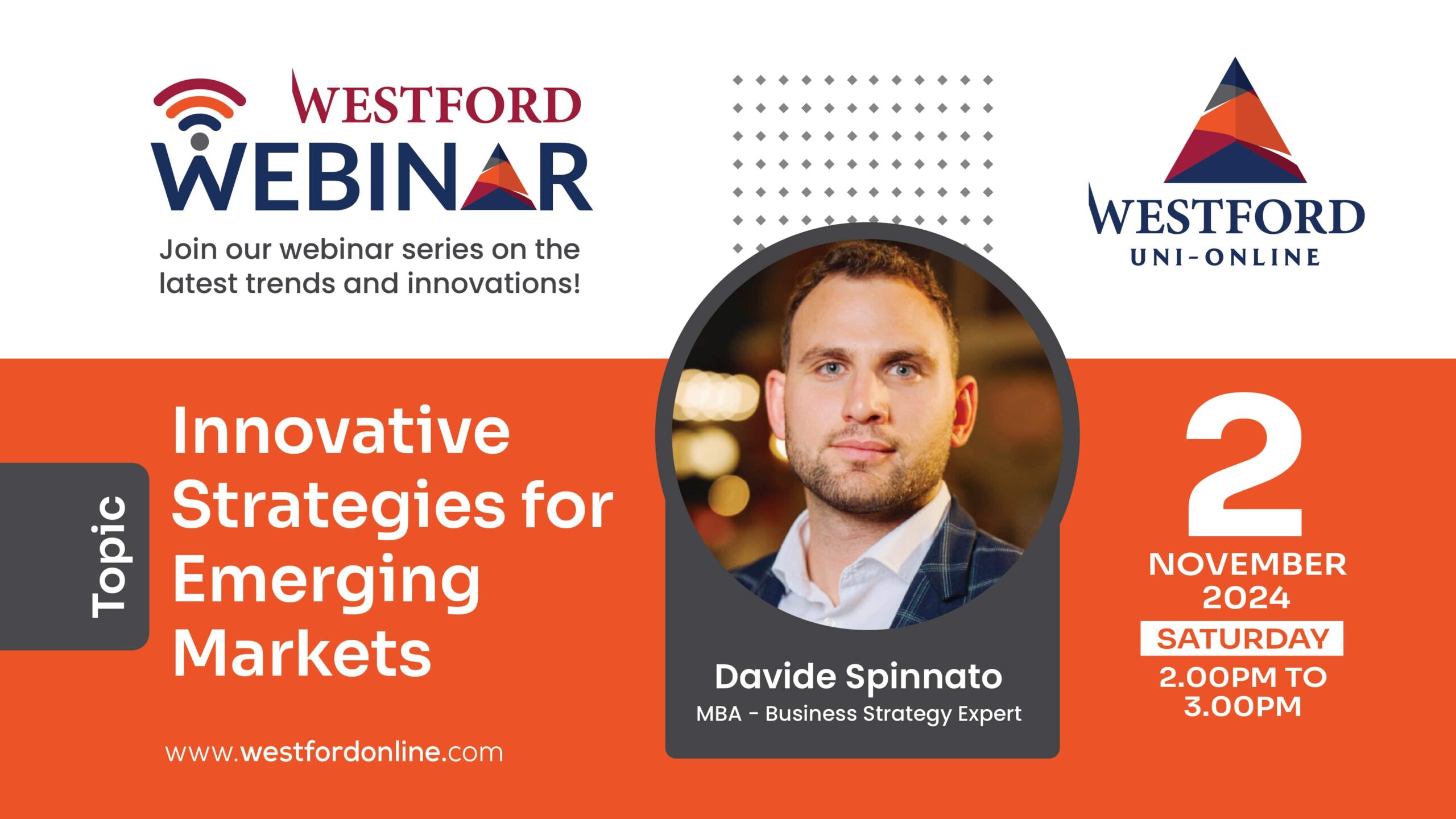 WESTFORD
WEBINAR

Join our webinar series on the latest trends and innovations!

WESTFORD
UNI-ONLINE

Topic

Innovative Strategies for Emerging Markets

www.westfordonline.com

Davide Spinnato
MBA - Business Strategy Expert

2
NOVEMBER
2024
SATURDAY
2.00PM TO
3.00PM